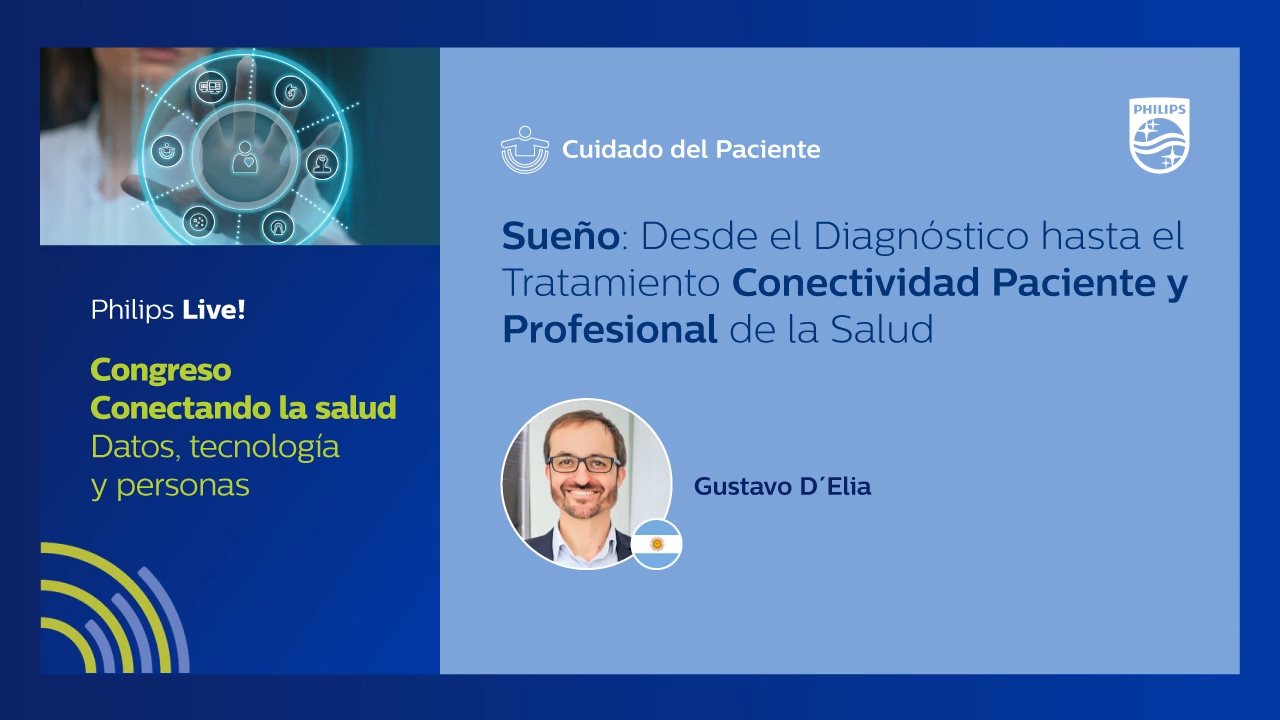 Philips Live!

Congreso
Conectando la salud
Datos, tecnología
y personas

Cuidado del Paciente

PHILIPS

Sueño: Desde el Diagnóstico hasta el Tratamiento Conectividad Paciente y Profesional de la Salud

Gustavo D´Elia